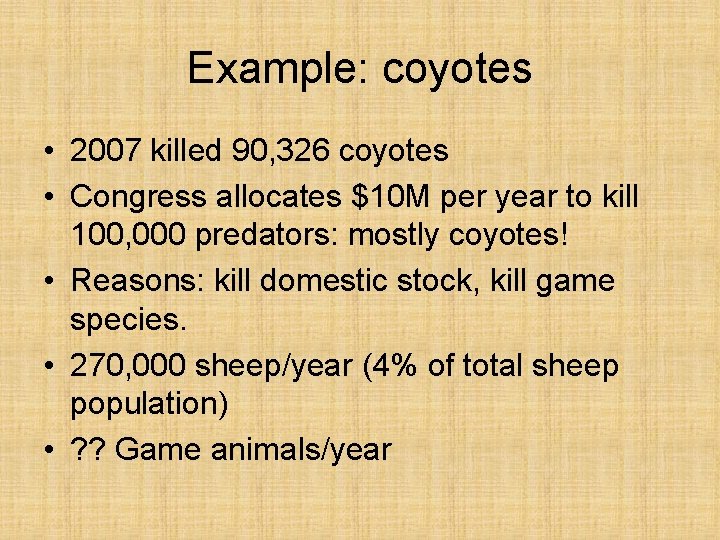 Example: coyotes

• 2007 killed 90,326 coyotes
• Congress allocates $10M per year to kill 100,000 predators: mostly coyotes!
• Reasons: kill domestic stock, kill game species.
• 270,000 sheep/year (4% of total sheep population)
• ?? Game animals/year